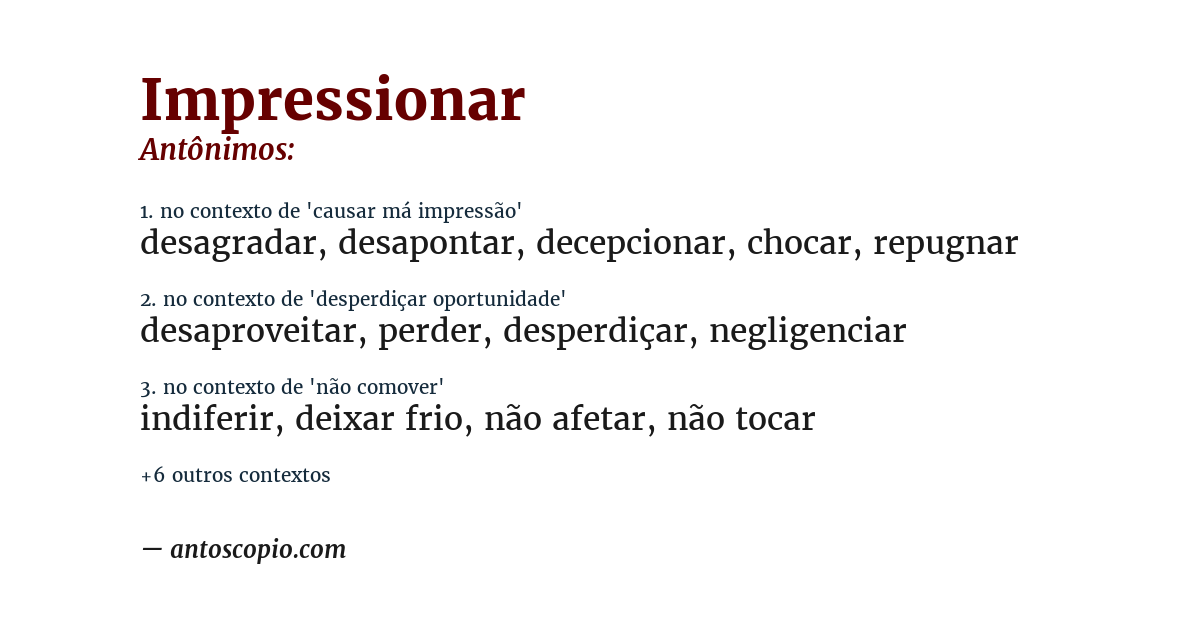 Impressionar
Antônimos:

1. no contexto de 'causar má impressão'
desagradar, desapontar, decepcionar, chocar, repugnar

2. no contexto de 'desperdiçar oportunidade'
desaproveitar, perder, desperdiçar, negligenciar

3. no contexto de 'não comover'
indiferir, deixar frio, não afetar, não tocar

+6 outros contextos

— antoscopio.com